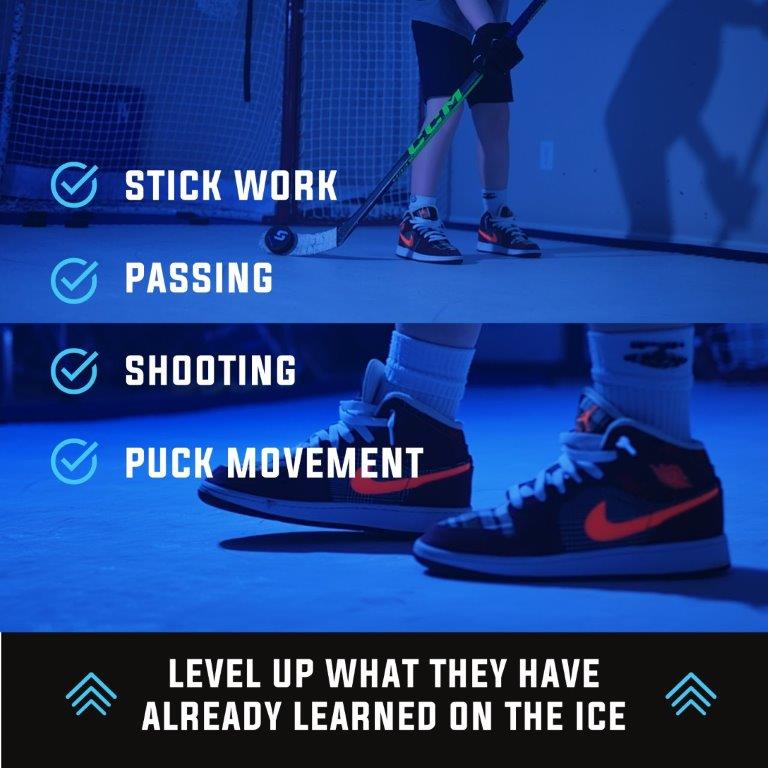 CCM

STICK WORK

PASSING

SHOOTING

PUCK MOVEMENT

LEVEL UP WHAT THEY HAVE ALREADY LEARNED ON THE ICE